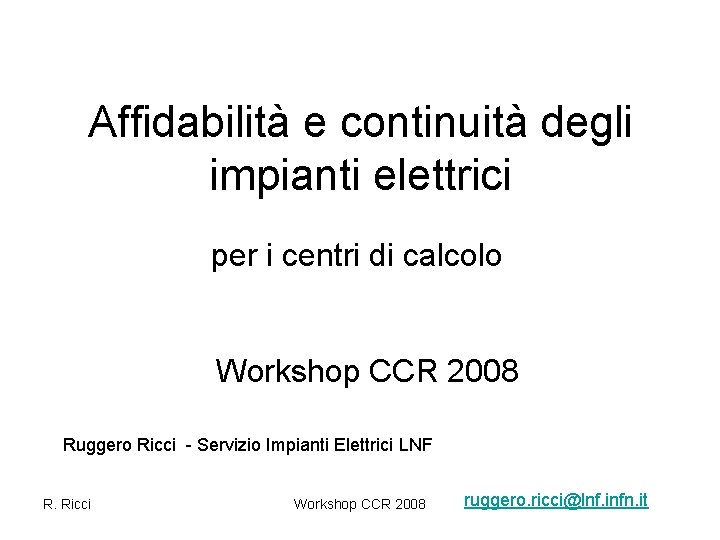 Affidabilità e continuità degli impianti elettrici

per i centri di calcolo

Workshop CCR 2008

Ruggero Ricci - Servizio Impianti Elettrici LNF

R. Ricci

Workshop CCR 2008

ruggero.ricci@lnf.infn.it